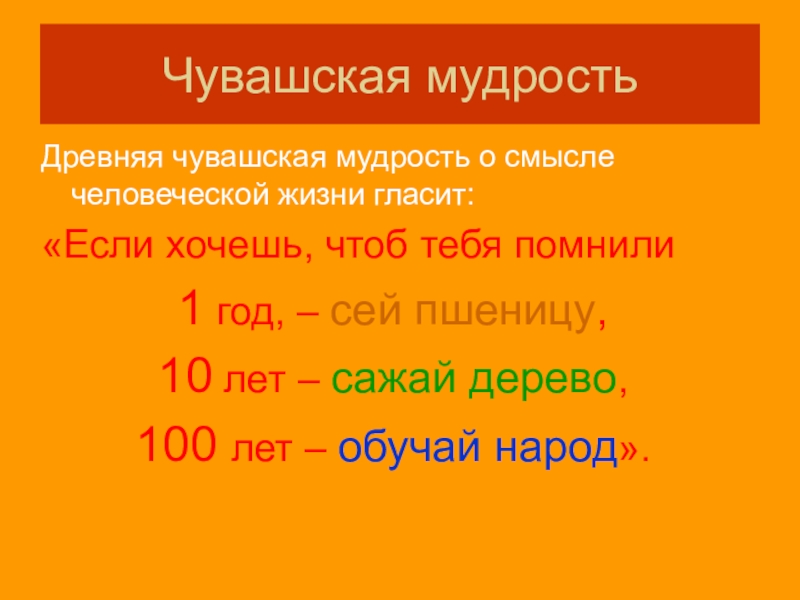 Чувашская мудрость

Древняя чувашская мудрость о смысле человеческой жизни гласит:

«Если хочешь, чтоб тебя помнили

1 год, – сей пшеницу,

10 лет – сажай дерево,

100 лет – обучай народ».